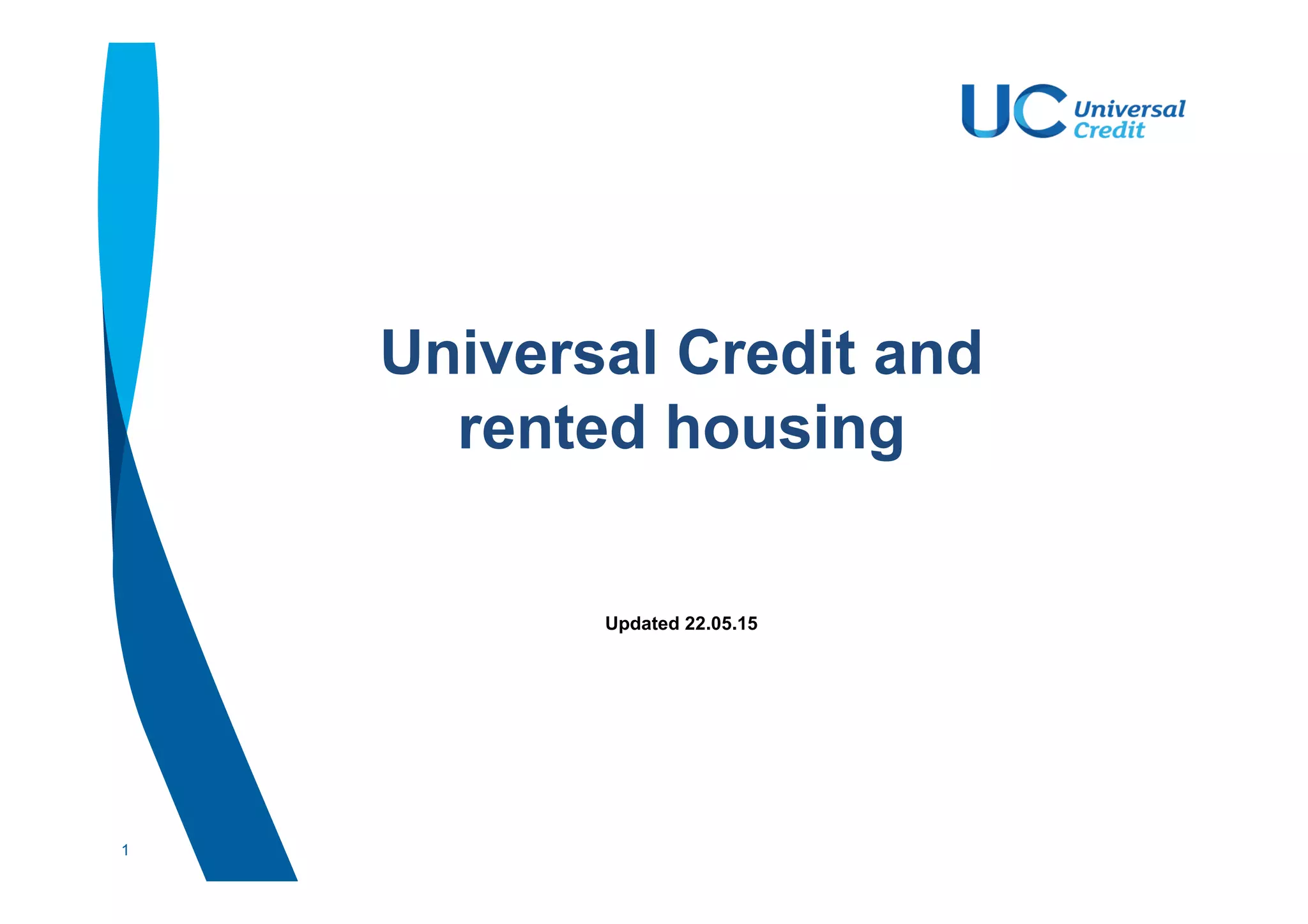 UC Universal Credit

Universal Credit and rented housing

Updated 22.05.15

1